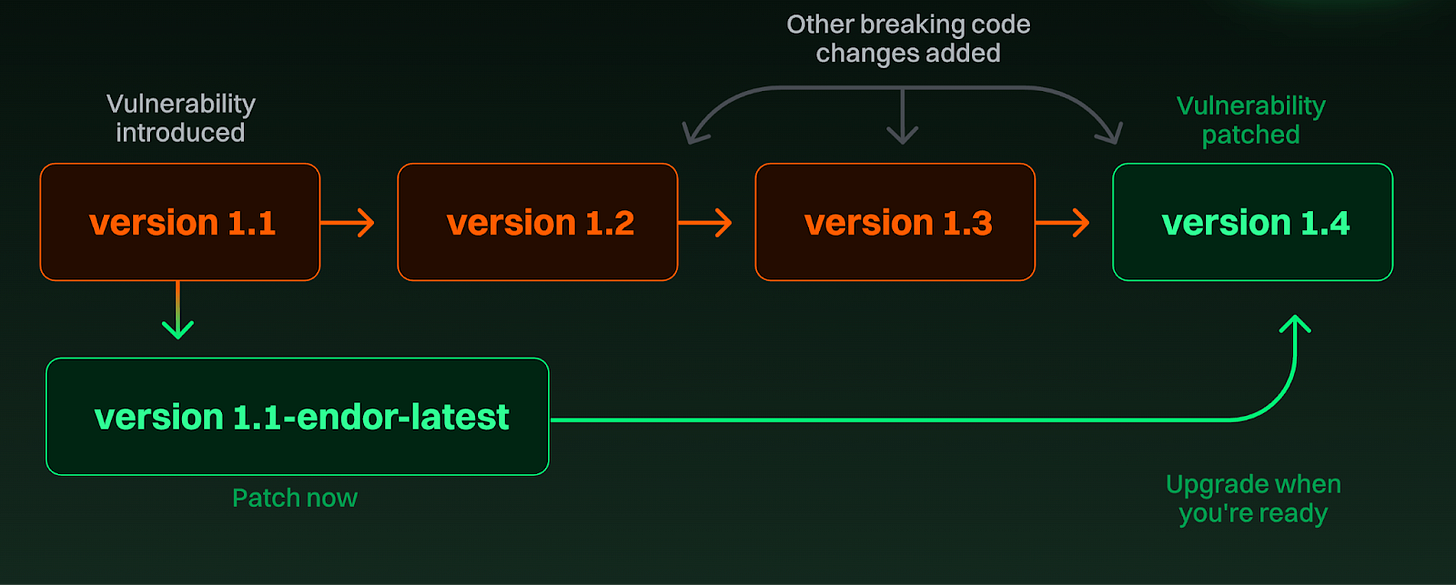 Other breaking code changes added

Vulnerability introduced

Vulnerability patched

version 1.1

version 1.2

version 1.3

version 1.4

version 1.1-endor-latest

Patch now

Upgrade when you're ready